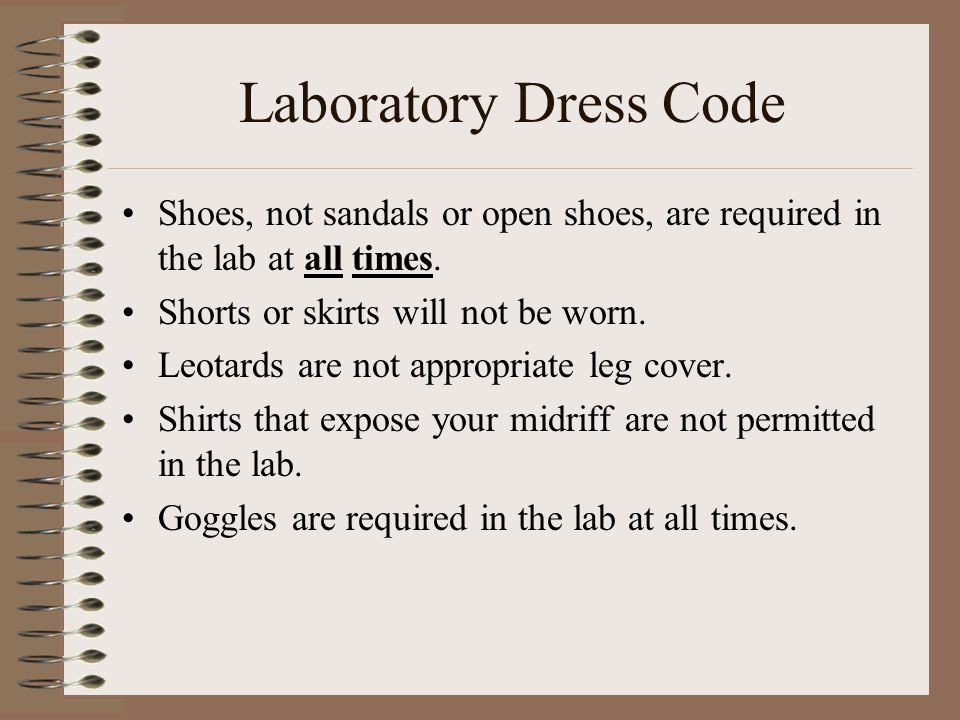 Laboratory Dress Code

• Shoes, not sandals or open shoes, are required in the lab at all times.
• Shorts or skirts will not be worn.
• Leotards are not appropriate leg cover.
• Shirts that expose your midriff are not permitted in the lab.
• Goggles are required in the lab at all times.